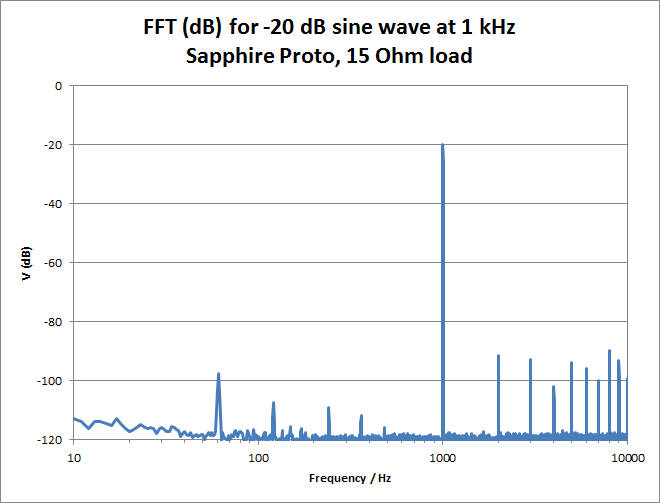 FFT (dB) for -20 dB sine wave at 1 kHz
Sapphire Proto, 15 Ohm load

V (dB)

0
-20
-40
-60
-80
-100
-120

10
100
1000
10000

Frequency / Hz